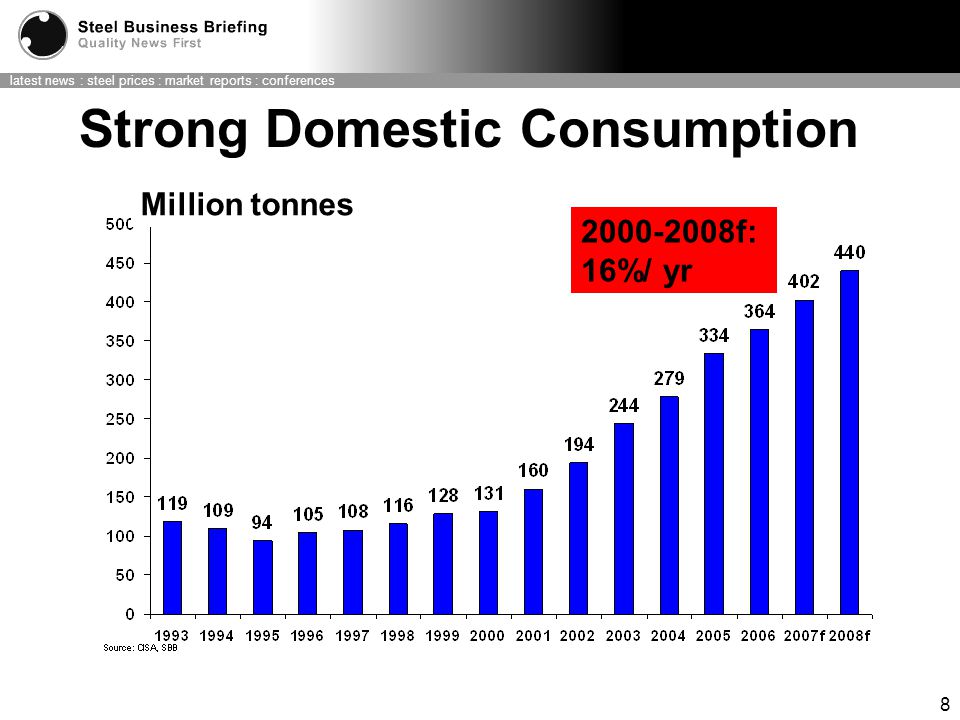 Steel Business Briefing
Quality News First

latest news : steel prices : market reports : conferences

Strong Domestic Consumption

Million tonnes

2000-2008f: 16%/ yr

500
450
400
350
300
250
200
150
100
50
0

119 109 94 105 108 116 128 131 160 194 244 279 334 364 402 440

1993 1994 1995 1996 1997 1998 1999 2000 2001 2002 2003 2004 2005 2006 2007f 2008f

Source: CISA, SBB

8